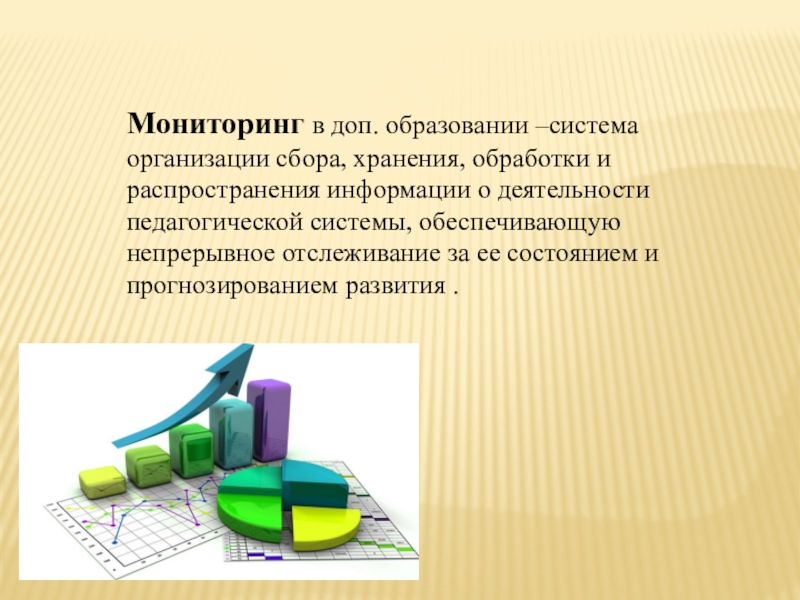 Мониторинг в доп. образовании –система организации сбора, хранения, обработки и распространения информации о деятельности педагогической системы, обеспечивающую непрерывное отслеживание за ее состоянием и прогнозированием развития .